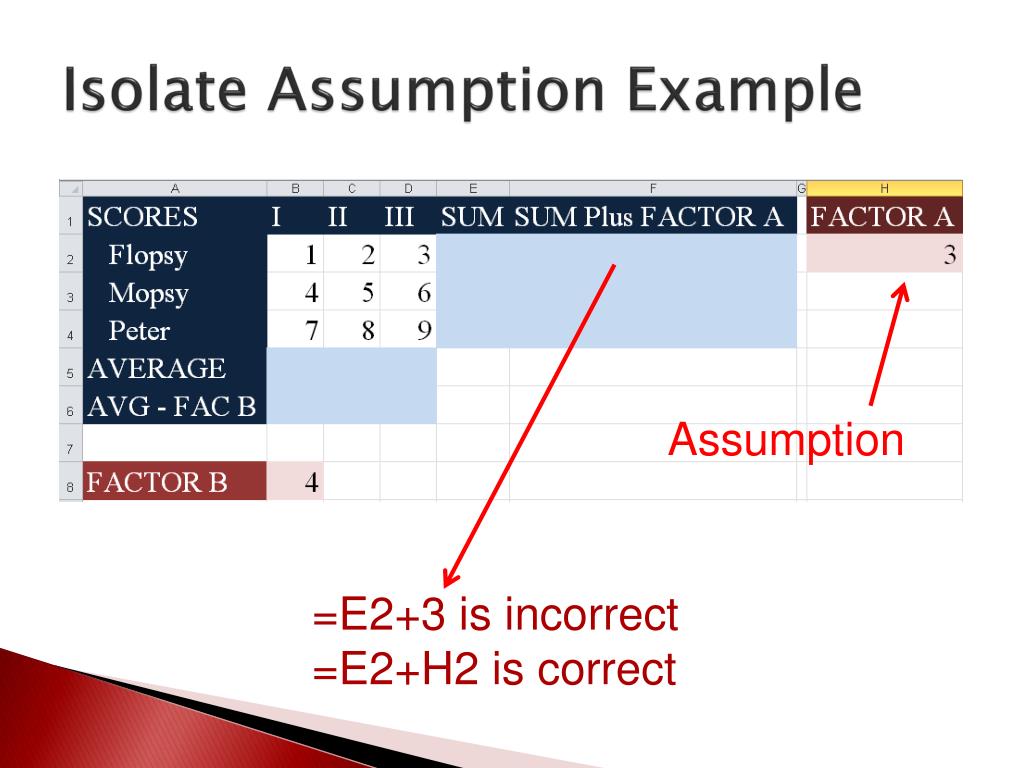 Isolate Assumption Example

| | A | B | C | D | E | F | G | H |
|---|---|---|---|---|---|---|---|---|
| 1 | SCORES | I | II | III | SUM | SUM Plus FACTOR A | | FACTOR A |
| 2 | Flopsy | 1 | 2 | 3 | | | | 3 |
| 3 | Mopsy | 4 | 5 | 6 | | | | |
| 4 | Peter | 7 | 8 | 9 | | | | |
| 5 | AVERAGE | | | | | | | |
| 6 | AVG - FAC B | | | | | | | |
| 7 | | | | | | | | |
| 8 | FACTOR B | 4 | | | | | | |

Assumption

=E2+3 is incorrect
=E2+H2 is correct